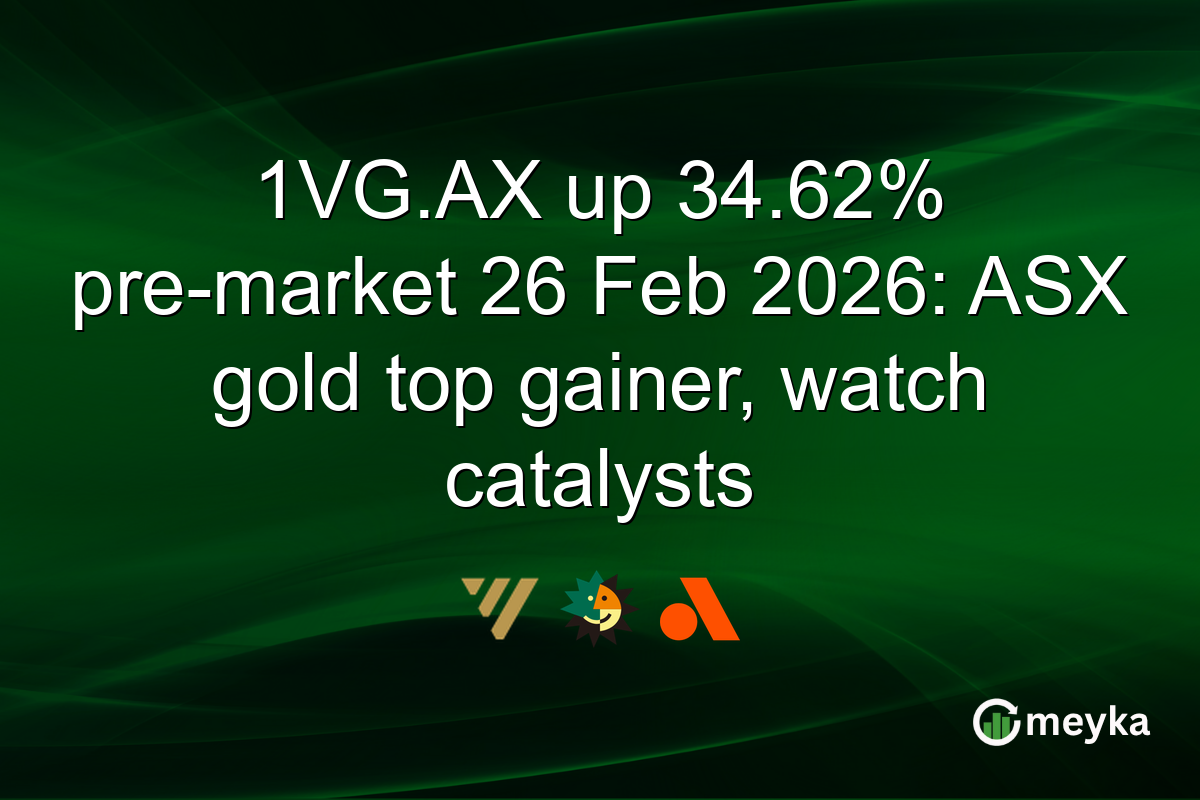 1VG.AX up 34.62% pre-market 26 Feb 2026: ASX gold top gainer, watch catalysts

meyka